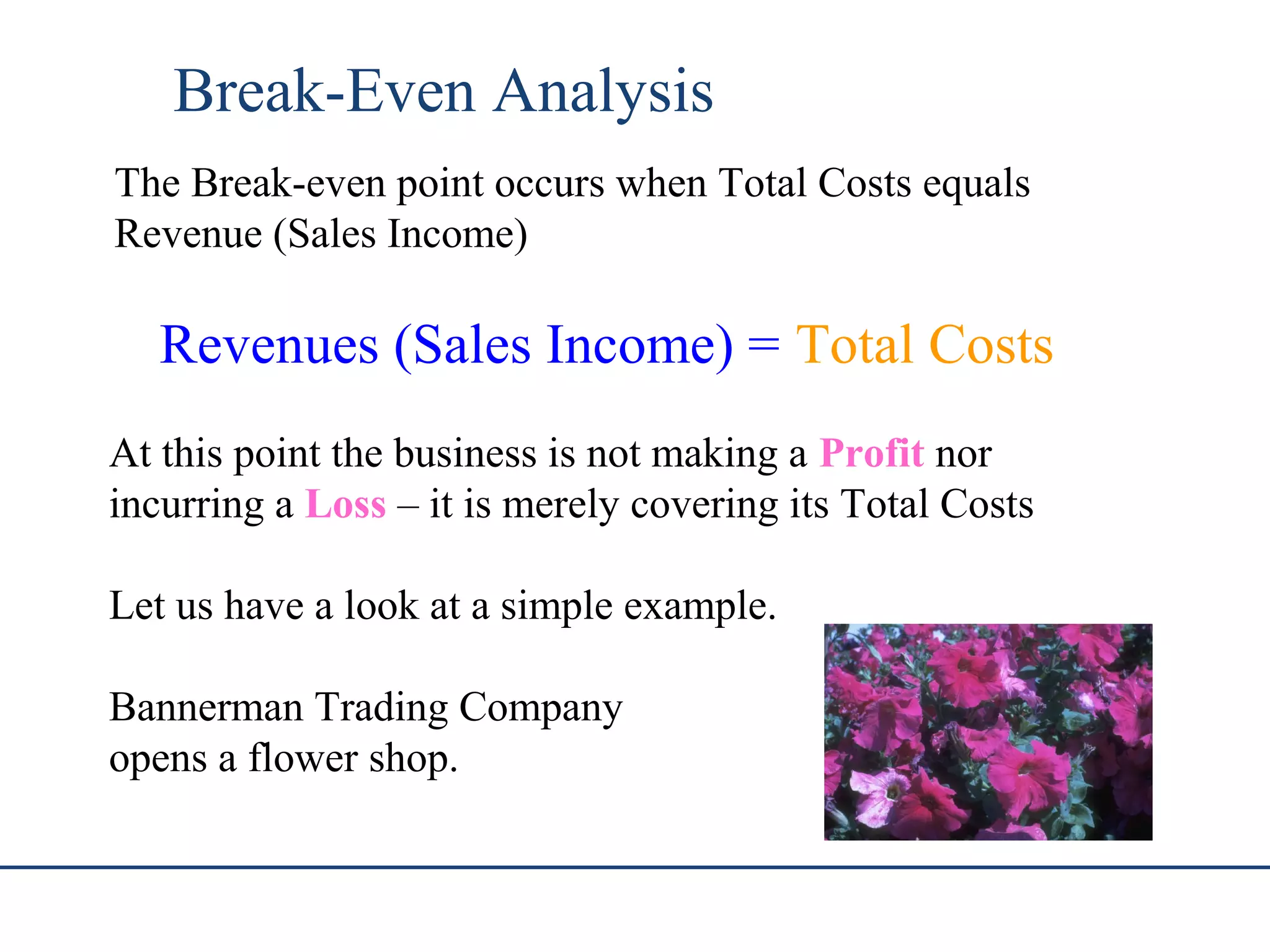 Break-Even Analysis

The Break-even point occurs when Total Costs equals Revenue (Sales Income)

Revenues (Sales Income) = Total Costs

At this point the business is not making a Profit nor incurring a Loss – it is merely covering its Total Costs

Let us have a look at a simple example.

Bannerman Trading Company opens a flower shop.